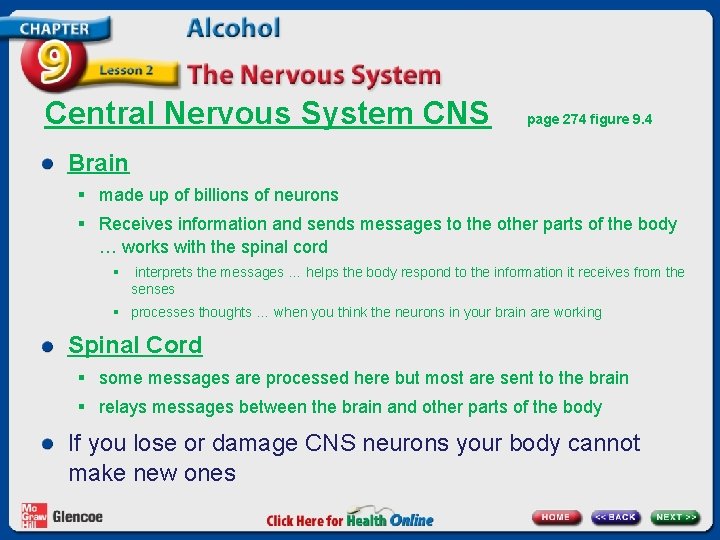 CHAPTER 9 Lesson 2

Alcohol

The Nervous System

Central Nervous System CNS page 274 figure 9.4

- Brain
  - made up of billions of neurons
  - Receives information and sends messages to the other parts of the body … works with the spinal cord
    - interprets the messages … helps the body respond to the information it receives from the senses
    - processes thoughts … when you think the neurons in your brain are working
- Spinal Cord
  - some messages are processed here but most are sent to the brain
  - relays messages between the brain and other parts of the body
- If you lose or damage CNS neurons your body cannot make new ones

Mc Graw Hill Glencoe

Click Here for Health Online

HOME << BACK NEXT >>